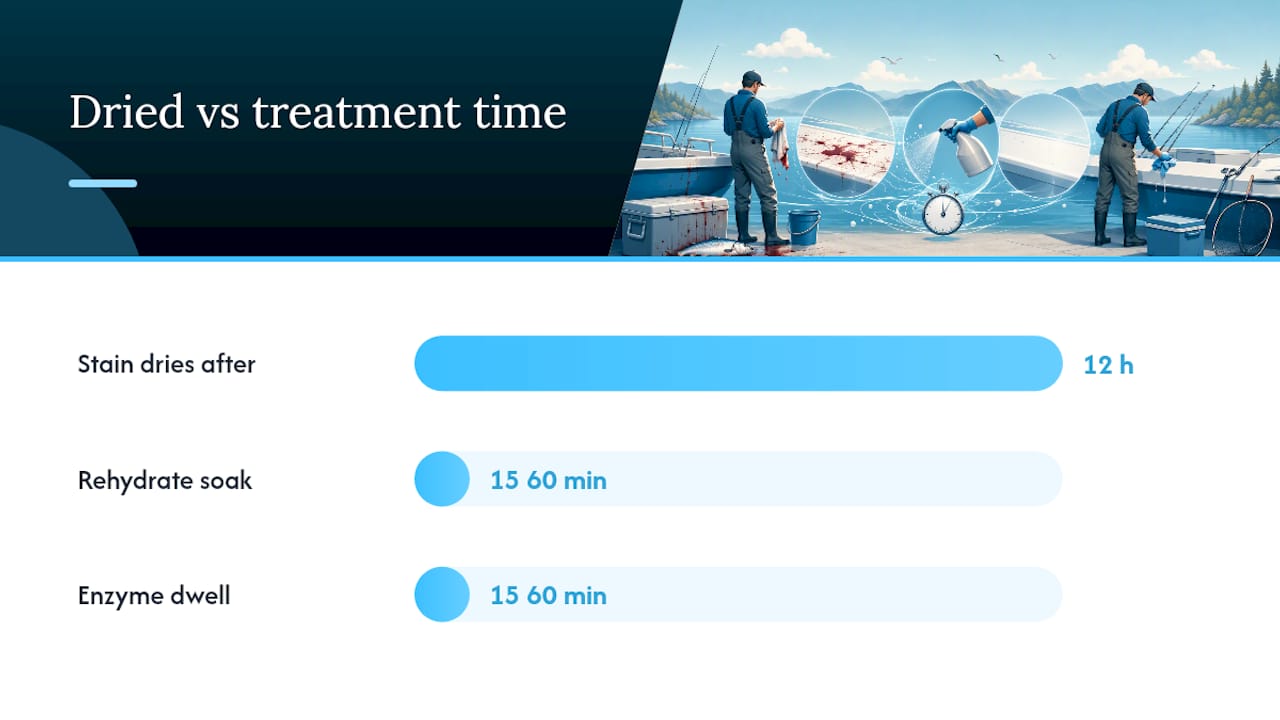 Dried vs treatment time

Stain dries after
12 h

Rehydrate soak
15 60 min

Enzyme dwell
15 60 min